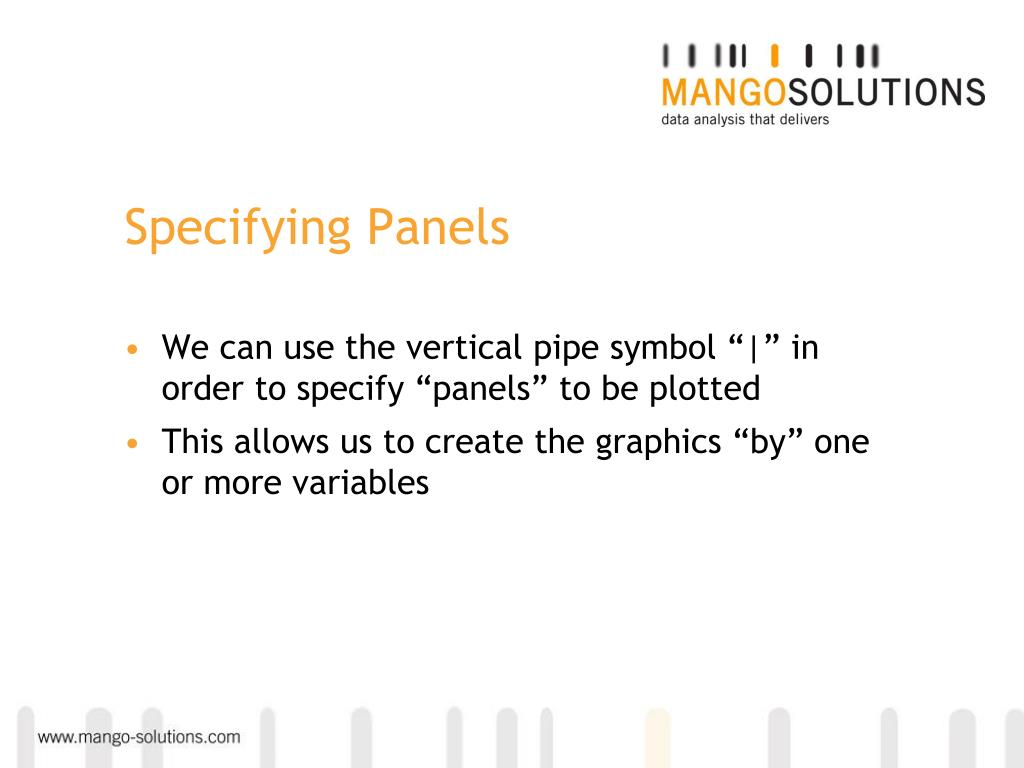 MANGOSOLUTIONS
data analysis that delivers

Specifying Panels

• We can use the vertical pipe symbol “|” in order to specify “panels” to be plotted
• This allows us to create the graphics “by” one or more variables

www.mango-solutions.com